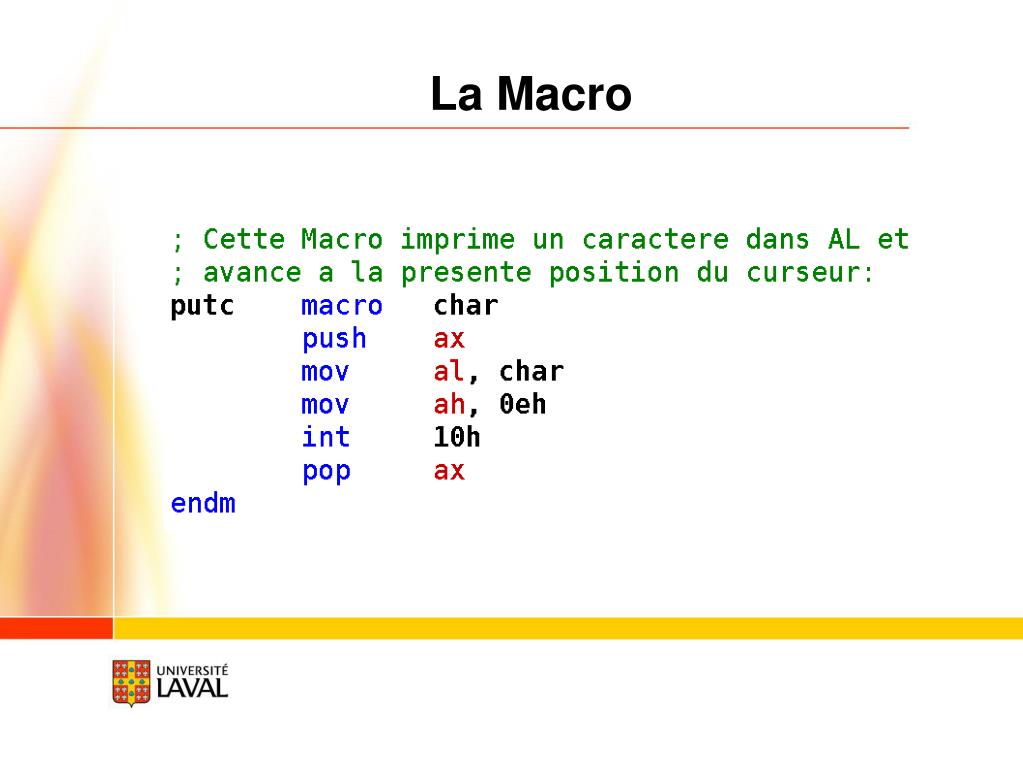 La Macro

; Cette Macro imprime un caractere dans AL et
; avance a la presente position du curseur:
putc macro char
push ax
mov al, char
mov ah, 0eh
int 10h
pop ax
endm

UNIVERSITÉ
LAVAL